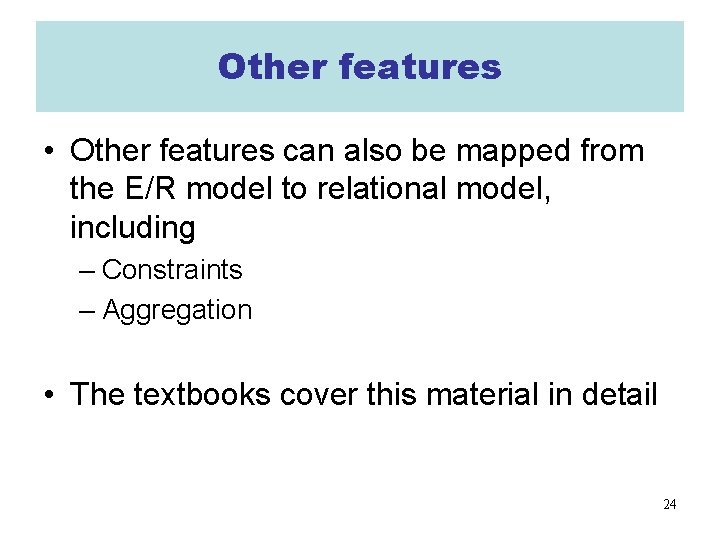 Other features

• Other features can also be mapped from the E/R model to relational model, including
– Constraints
– Aggregation

• The textbooks cover this material in detail

24